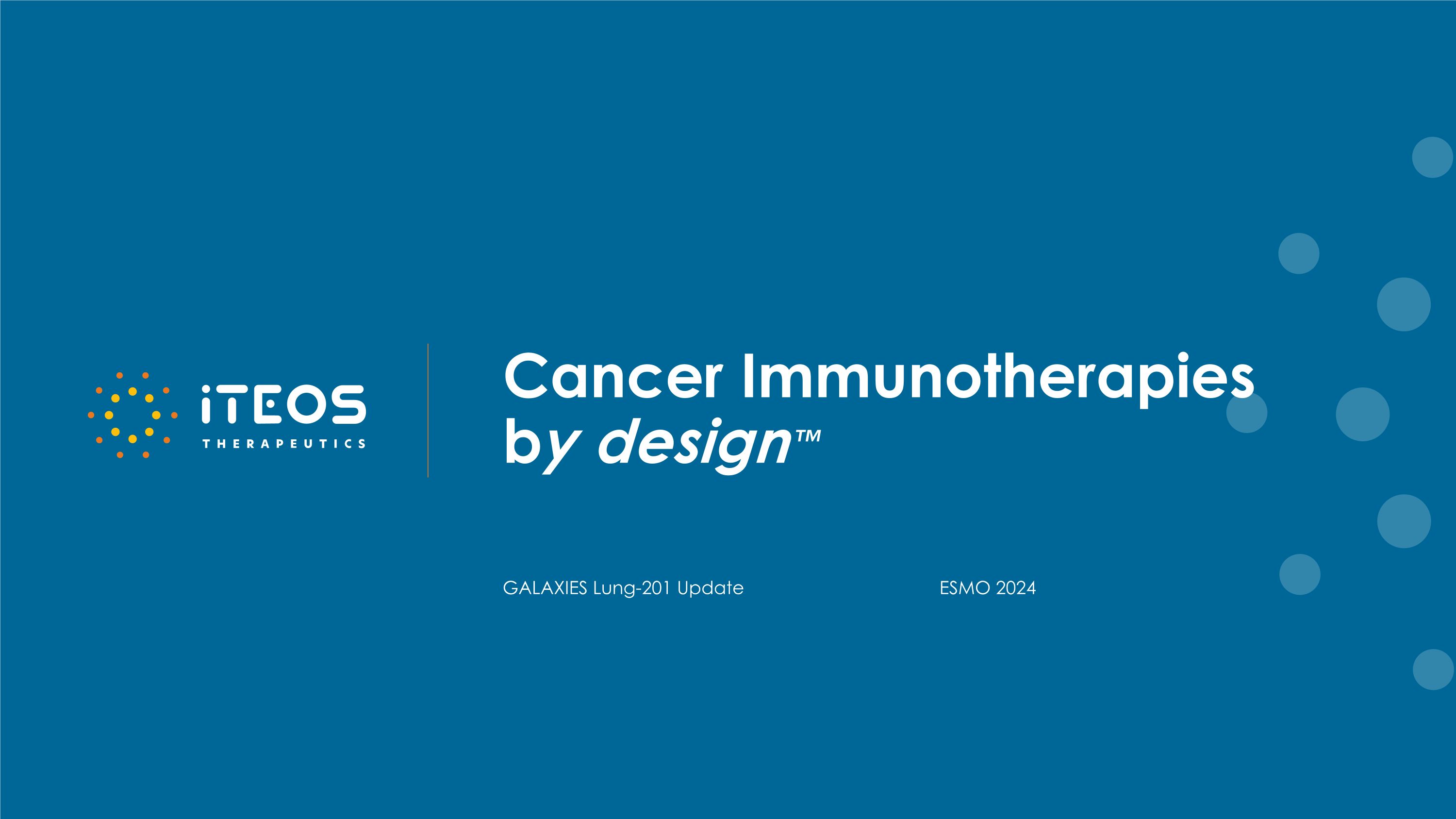 iTEOS
THERAPEUTICS

Cancer Immunotherapies by design™

GALAXIES Lung-201 Update

ESMO 2024